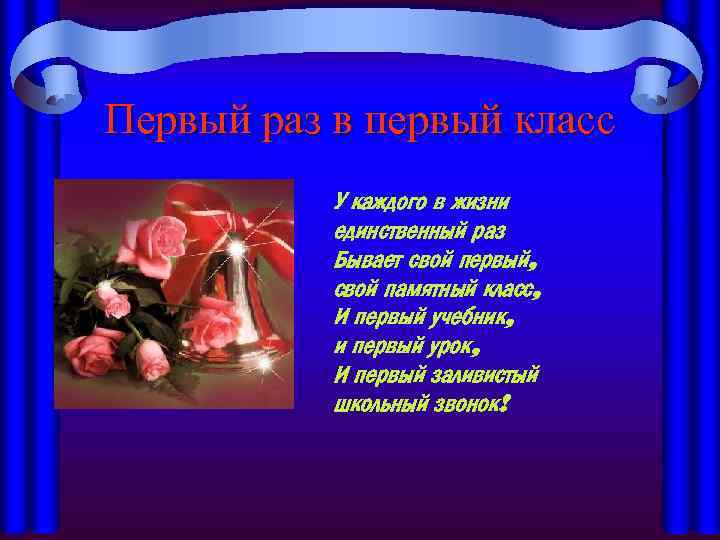 Первый раз в первый класс

У каждого в жизни
единственный раз
Бывает свой первый,
свой памятный класс,
И первый учебник,
и первый урок,
И первый заливистый
школьный звонок!